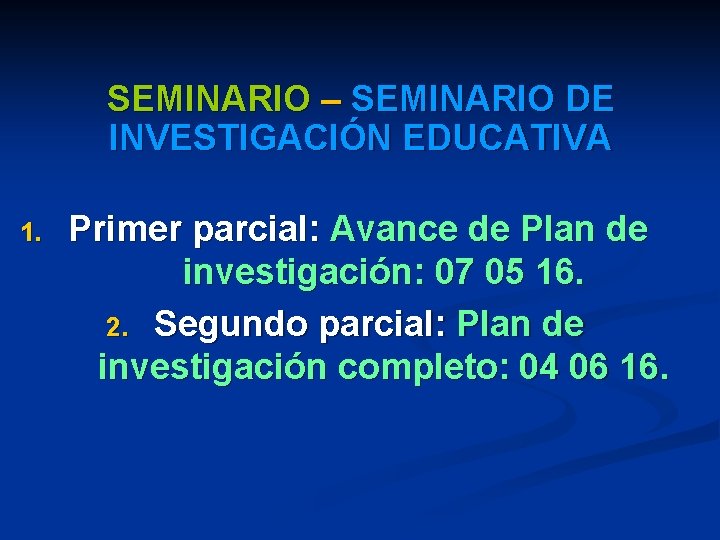 SEMINARIO – SEMINARIO DE INVESTIGACIÓN EDUCATIVA

1. Primer parcial: Avance de Plan de investigación: 07 05 16.

2. Segundo parcial: Plan de investigación completo: 04 06 16.